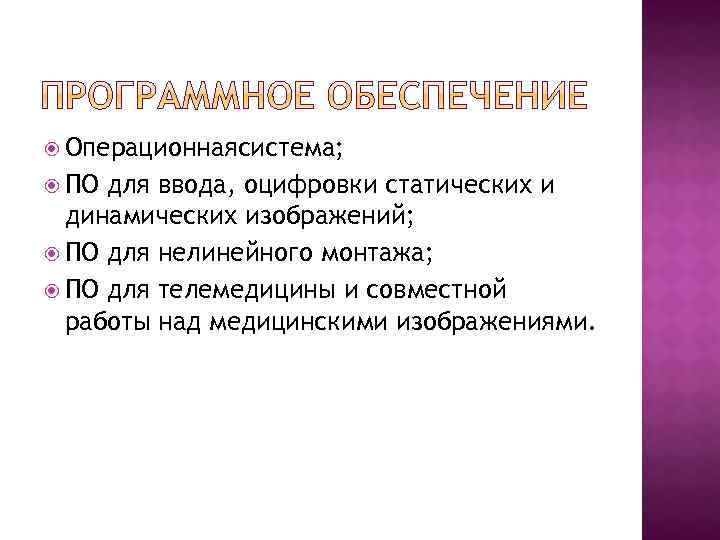 ПРОГРАММНОЕ ОБЕСПЕЧЕНИЕ

Операционнаясистема;

ПО для ввода, оцифровки статических и динамических изображений;

ПО для нелинейного монтажа;

ПО для телемедицины и совместной работы над медицинскими изображениями.